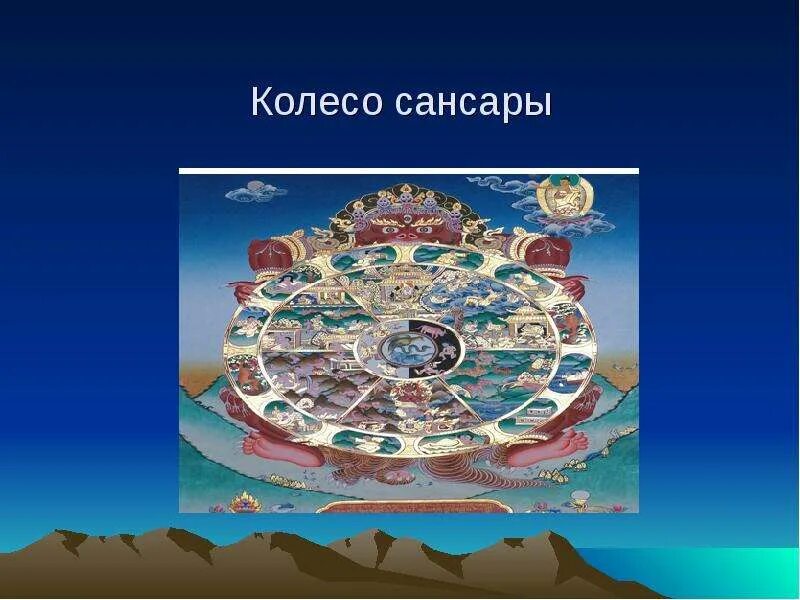 Колесо сансары